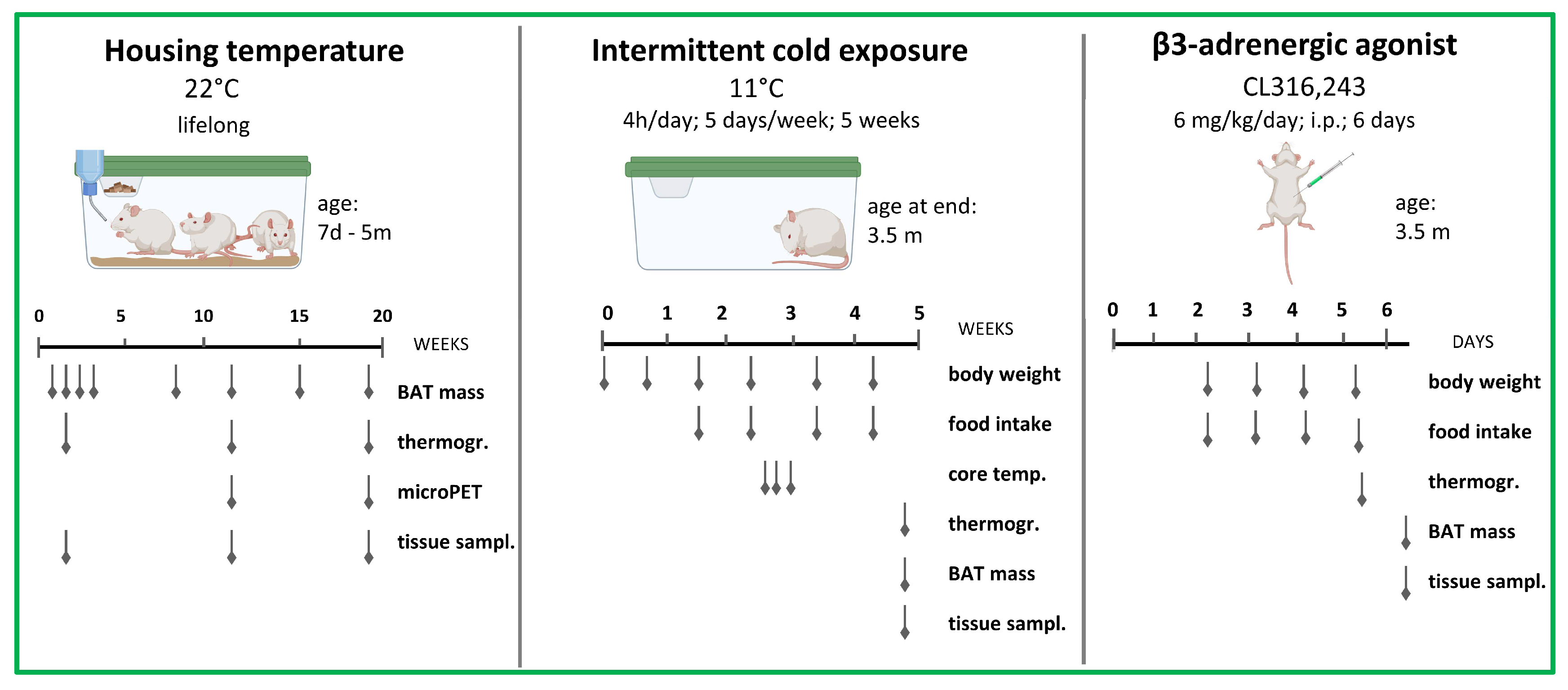 Housing temperature
22°C
lifelong

age:
7d - 5m

0 5 10 15 20
WEEKS

BAT mass
thermogr.
microPET
tissue sampl.

Intermittent cold exposure
11°C
4h/day; 5 days/week; 5 weeks

age at end:
3.5 m

0 1 2 3 4 5
WEEKS

body weight
food intake
core temp.
thermogr.
BAT mass
tissue sampl.

β3-adrenergic agonist
CL316,243
6 mg/kg/day; i.p.; 6 days

age:
3.5 m

0 1 2 3 4 5 6
DAYS

body weight
food intake
thermogr.
BAT mass
tissue sampl.